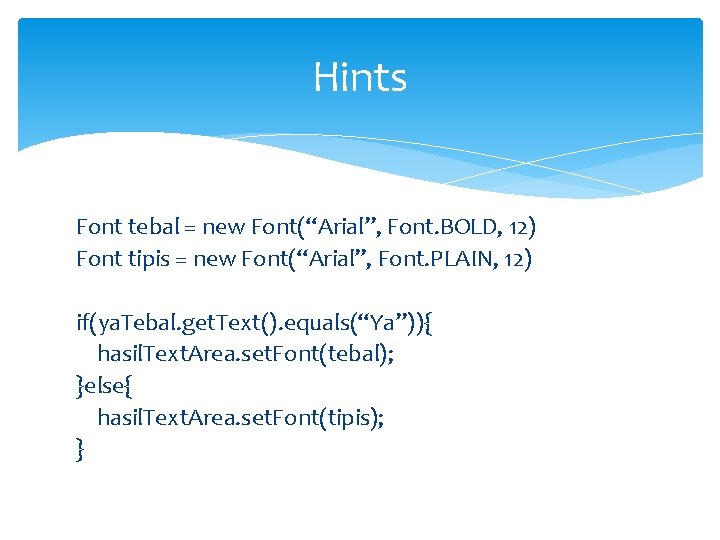 Hints

Font tebal = new Font(“Arial”, Font.BOLD, 12)
Font tipis = new Font(“Arial”, Font.PLAIN, 12)

if(yaTebal.getText().equals(“Ya”)){
hasilTextArea.setFont(tebal);
}else{
hasilTextArea.setFont(tipis);
}